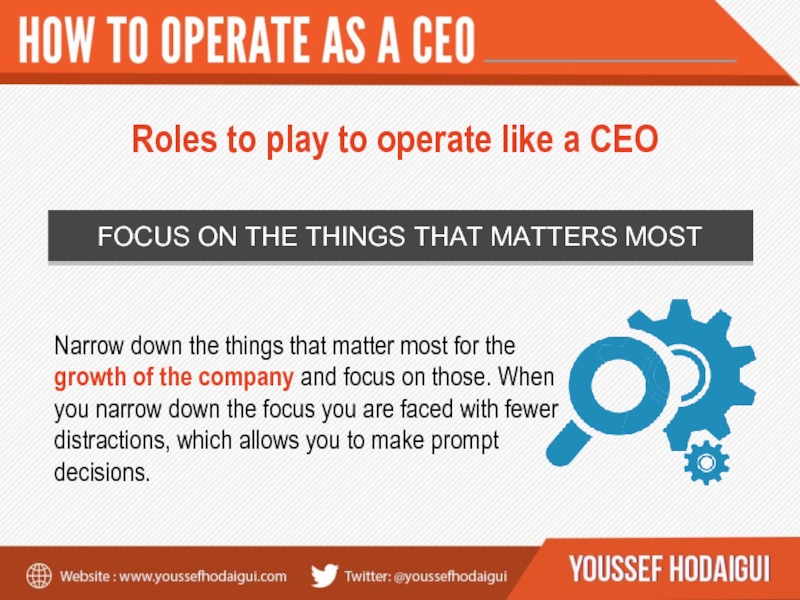 HOW TO OPERATE AS A CEO

Roles to play to operate like a CEO

FOCUS ON THE THINGS THAT MATTERS MOST

Narrow down the things that matter most for the growth of the company and focus on those. When you narrow down the focus you are faced with fewer distractions, which allows you to make prompt decisions.

Website : www.youssefhodaigui.com Twitter: @youssefhodaigui YOUSSEF HODAIGUI